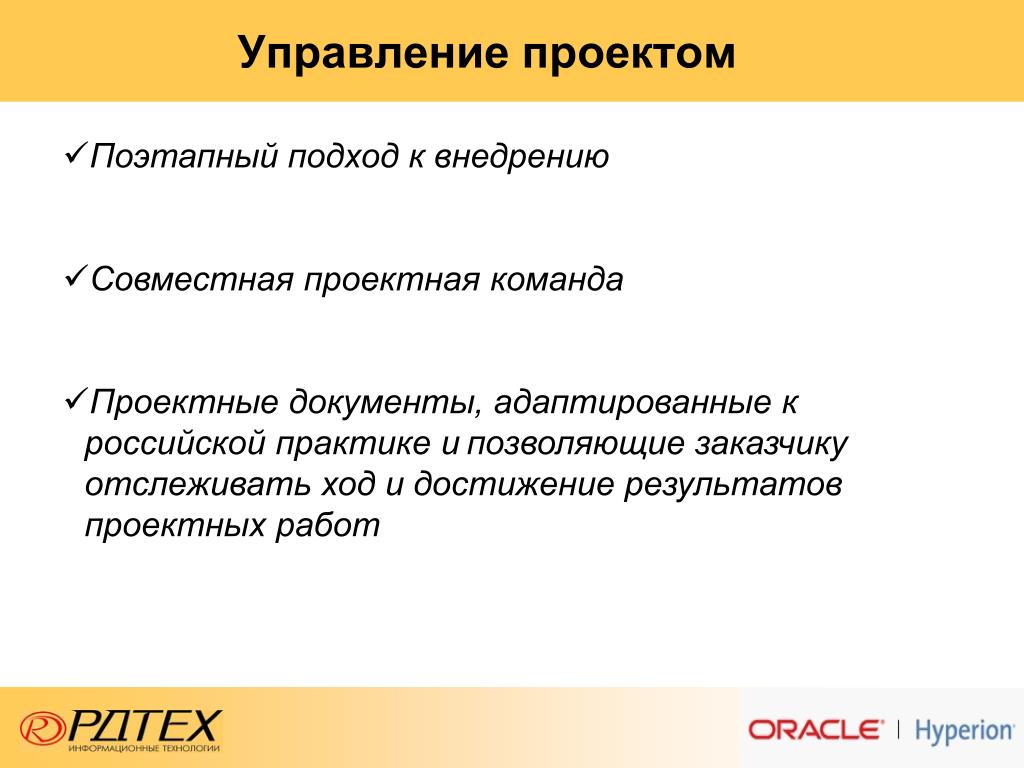 Управление проектом

✓Поэтапный подход к внедрению

✓Совместная проектная команда

✓Проектные документы, адаптированные к российской практике и позволяющие заказчику отслеживать ход и достижение результатов проектных работ

РДТЕХ
ИНФОРМАЦИОННЫЕ ТЕХНОЛОГИИ

ORACLE | Hyperion